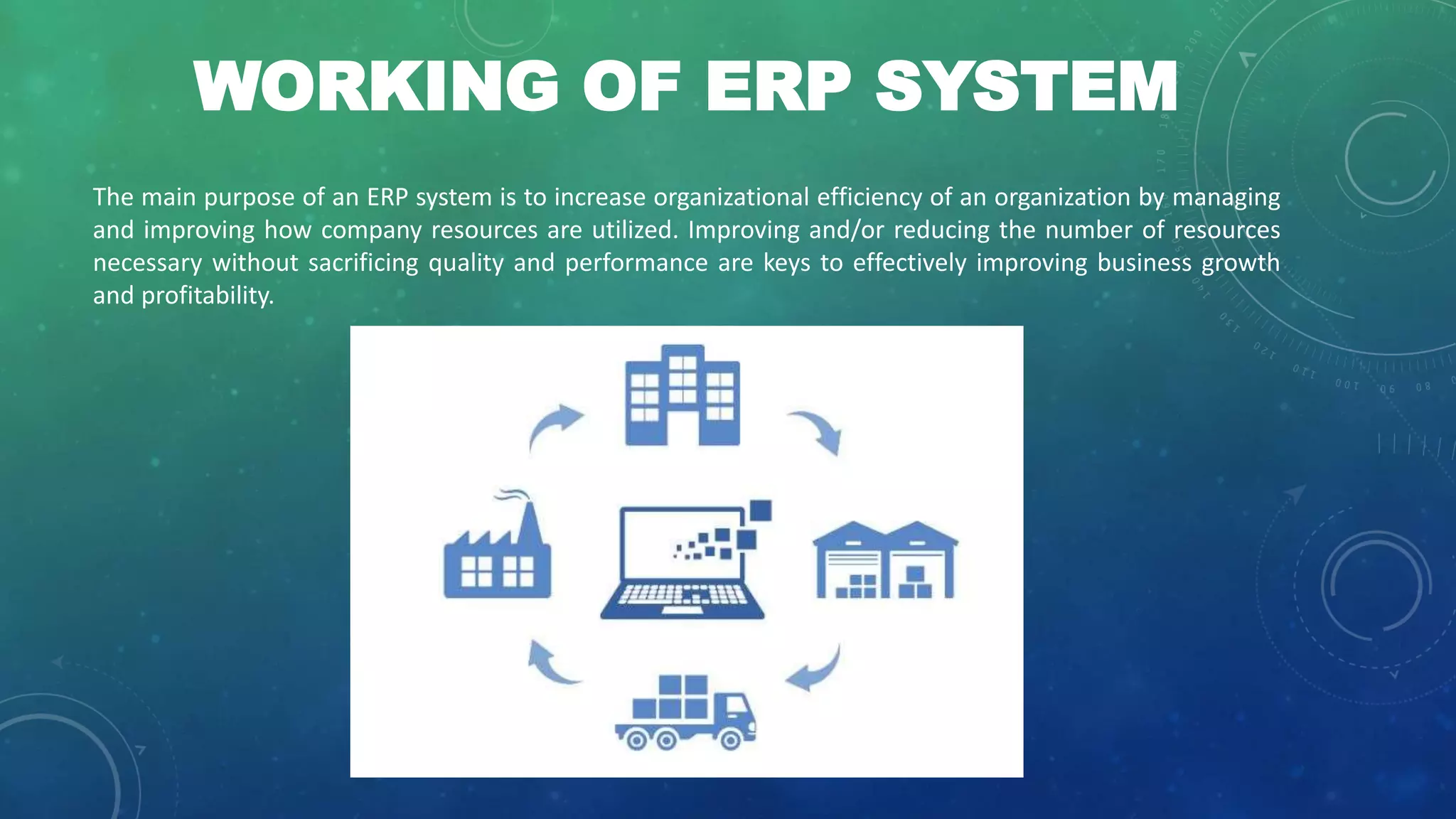 WORKING OF ERP SYSTEM

The main purpose of an ERP system is to increase organizational efficiency of an organization by managing and improving how company resources are utilized. Improving and/or reducing the number of resources necessary without sacrificing quality and performance are keys to effectively improving business growth and profitability.